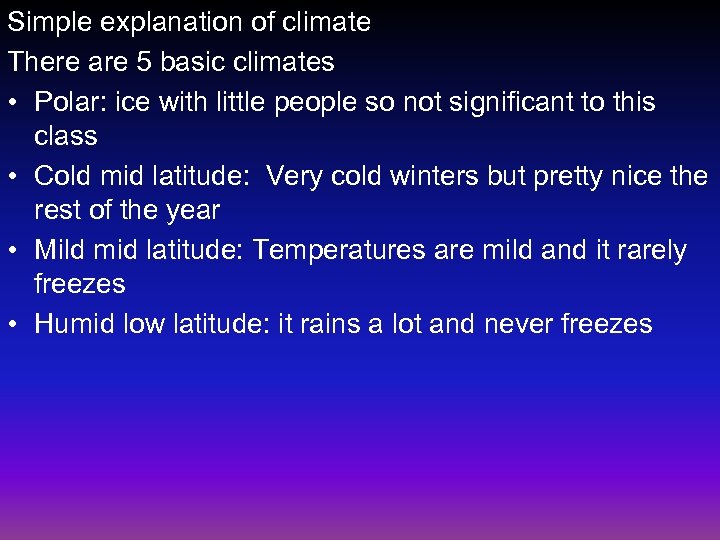 Simple explanation of climate

There are 5 basic climates

• Polar: ice with little people so not significant to this class

• Cold mid latitude: Very cold winters but pretty nice the rest of the year

• Mild mid latitude: Temperatures are mild and it rarely freezes

• Humid low latitude: it rains a lot and never freezes